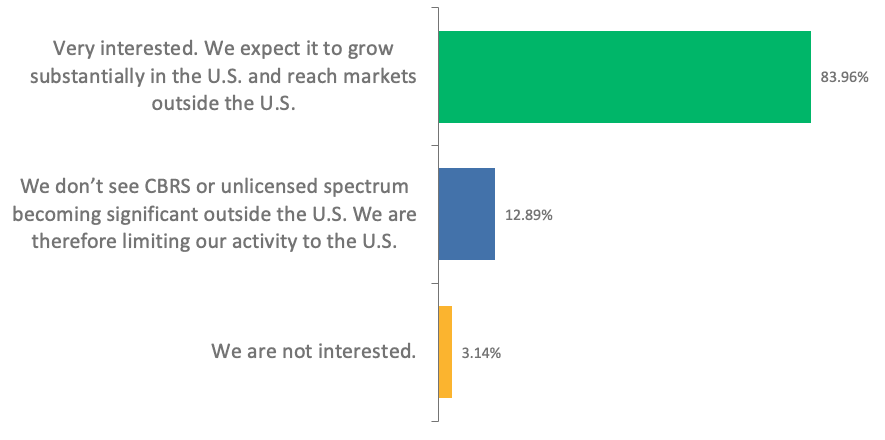 Very interested. We expect it to grow substantially in the U.S. and reach markets outside the U.S.

83.96%

We don’t see CBRS or unlicensed spectrum becoming significant outside the U.S. We are therefore limiting our activity to the U.S.

12.89%

We are not interested.

3.14%